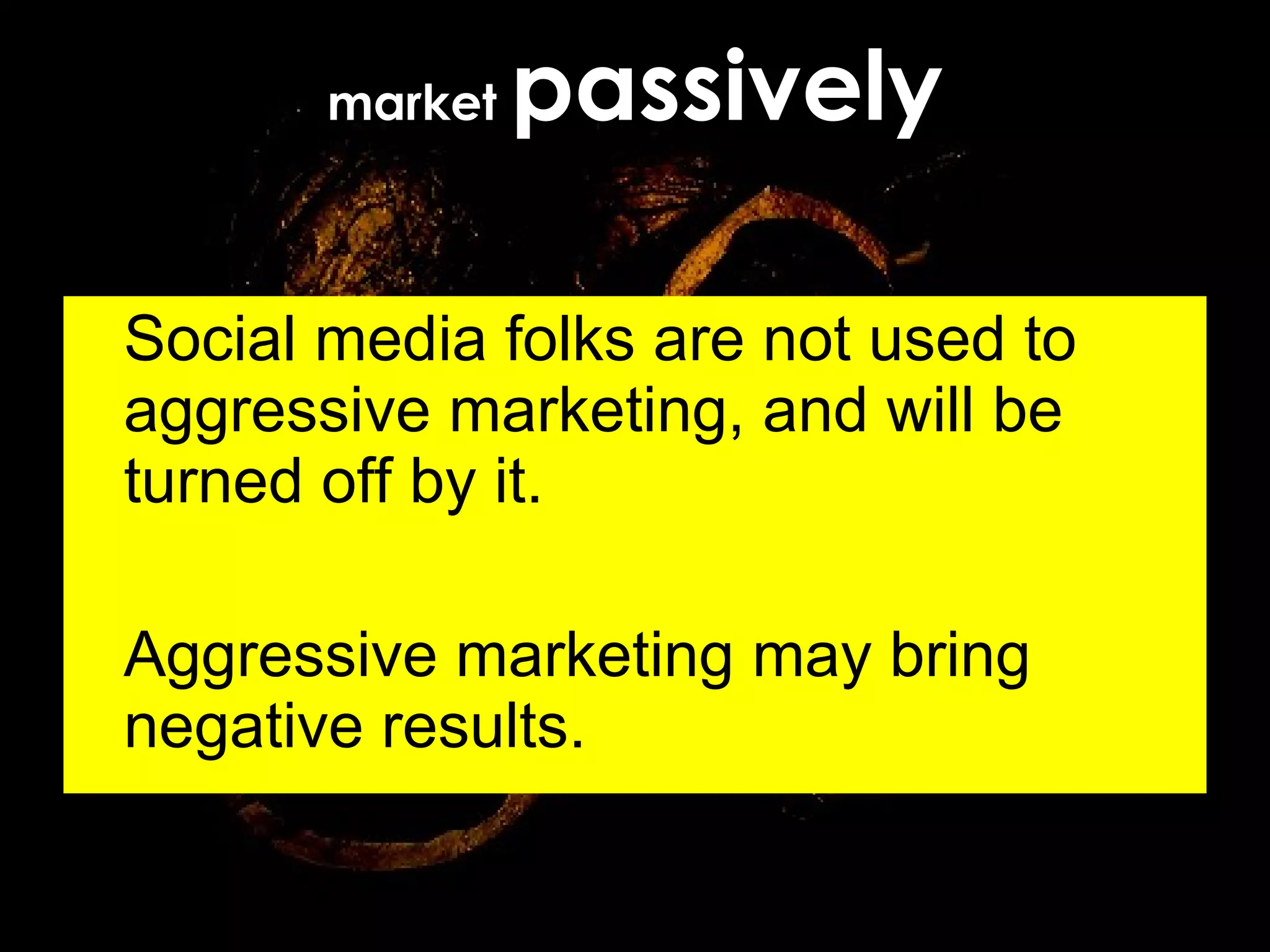 market passively

Social media folks are not used to aggressive marketing, and will be turned off by it.

Aggressive marketing may bring negative results.